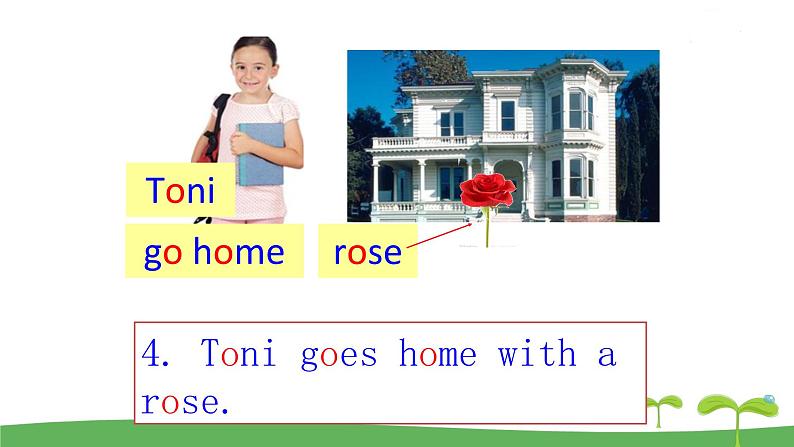 Toni

go home

rose

4. Toni goes home with a rose.